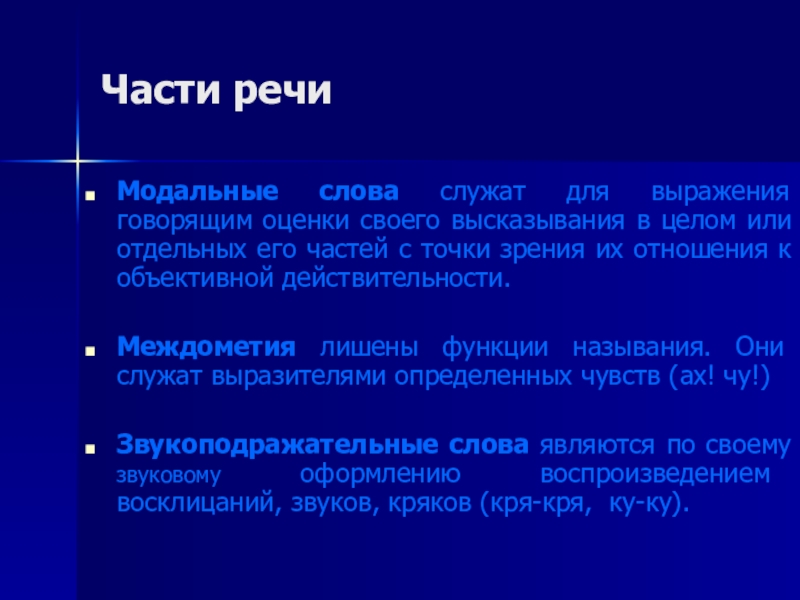 Части речи

Модальные слова служат для выражения говорящим оценки своего высказывания в целом или отдельных его частей с точки зрения их отношения к объективной действительности.

Междометия лишены функции называния. Они служат выразителями определенных чувств (ах! чу!)

Звукоподражательные слова являются по своему звуковому оформлению воспроизведением восклицаний, звуков, кряков (кря-кря, ку-ку).